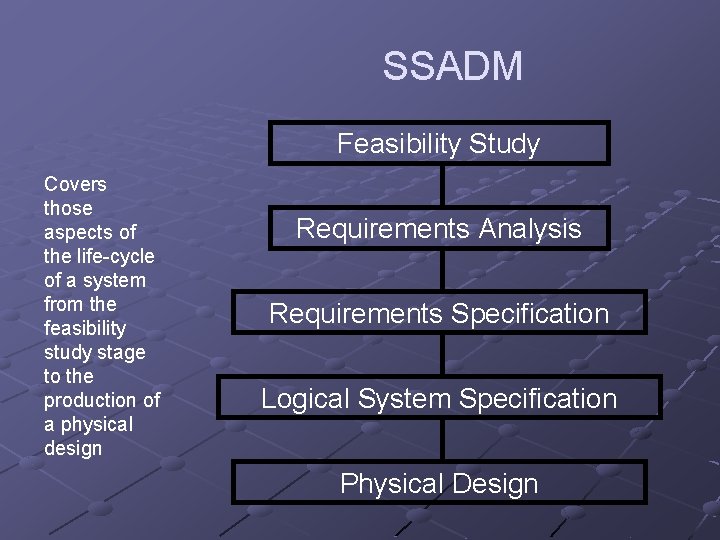 SSADM

Covers those aspects of the life-cycle of a system from the feasibility study stage to the production of a physical design

Feasibility Study

Requirements Analysis

Requirements Specification

Logical System Specification

Physical Design